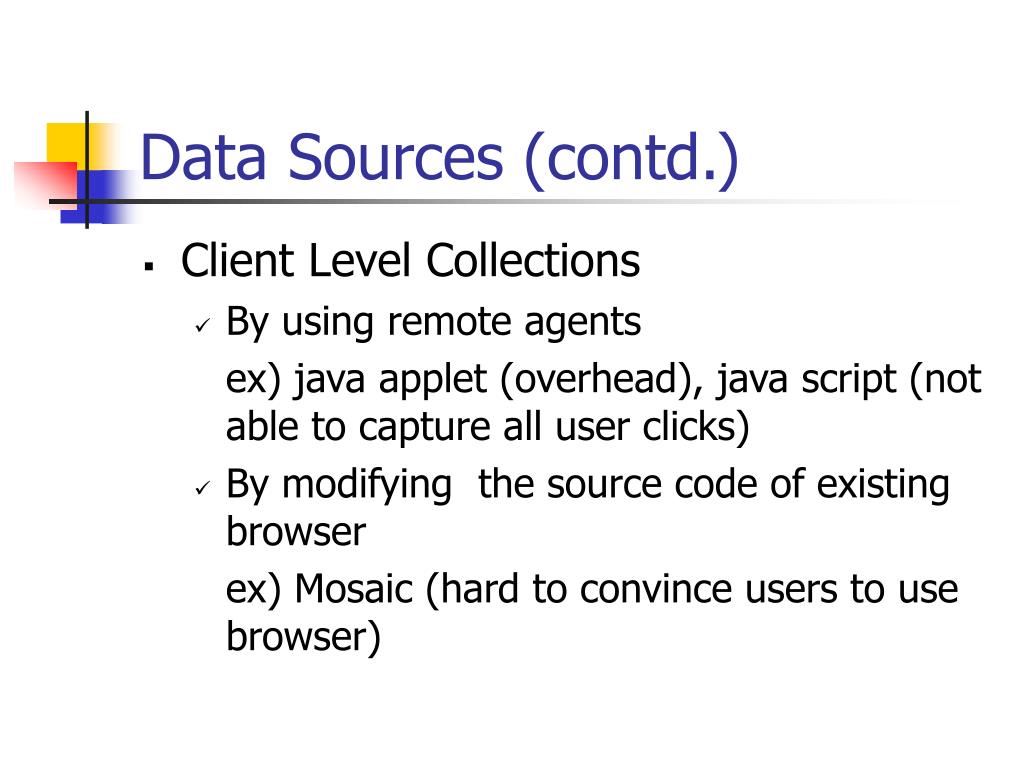 Data Sources (contd.)

▪ Client Level Collections

✓ By using remote agents

ex) java applet (overhead), java script (not able to capture all user clicks)

✓ By modifying  the source code of existing browser

ex) Mosaic (hard to convince users to use browser)